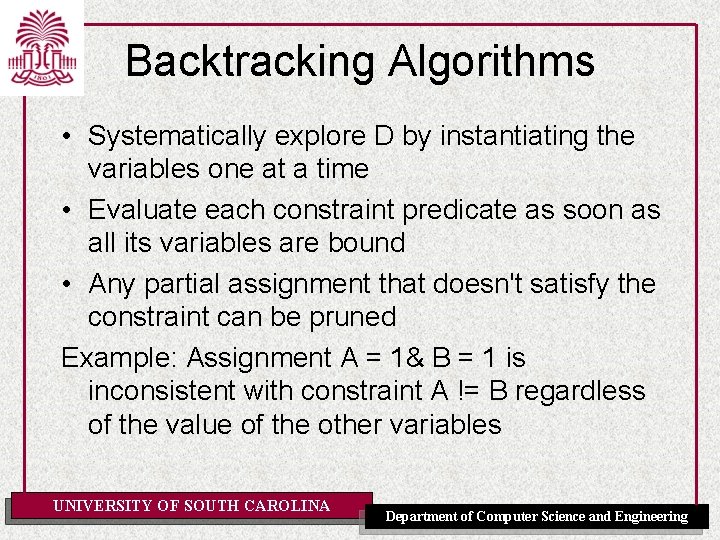 1801

Backtracking Algorithms

• Systematically explore D by instantiating the variables one at a time

• Evaluate each constraint predicate as soon as all its variables are bound

• Any partial assignment that doesn't satisfy the constraint can be pruned

Example: Assignment A = 1& B = 1 is inconsistent with constraint A != B regardless of the value of the other variables

UNIVERSITY OF SOUTH CAROLINA

Department of Computer Science and Engineering